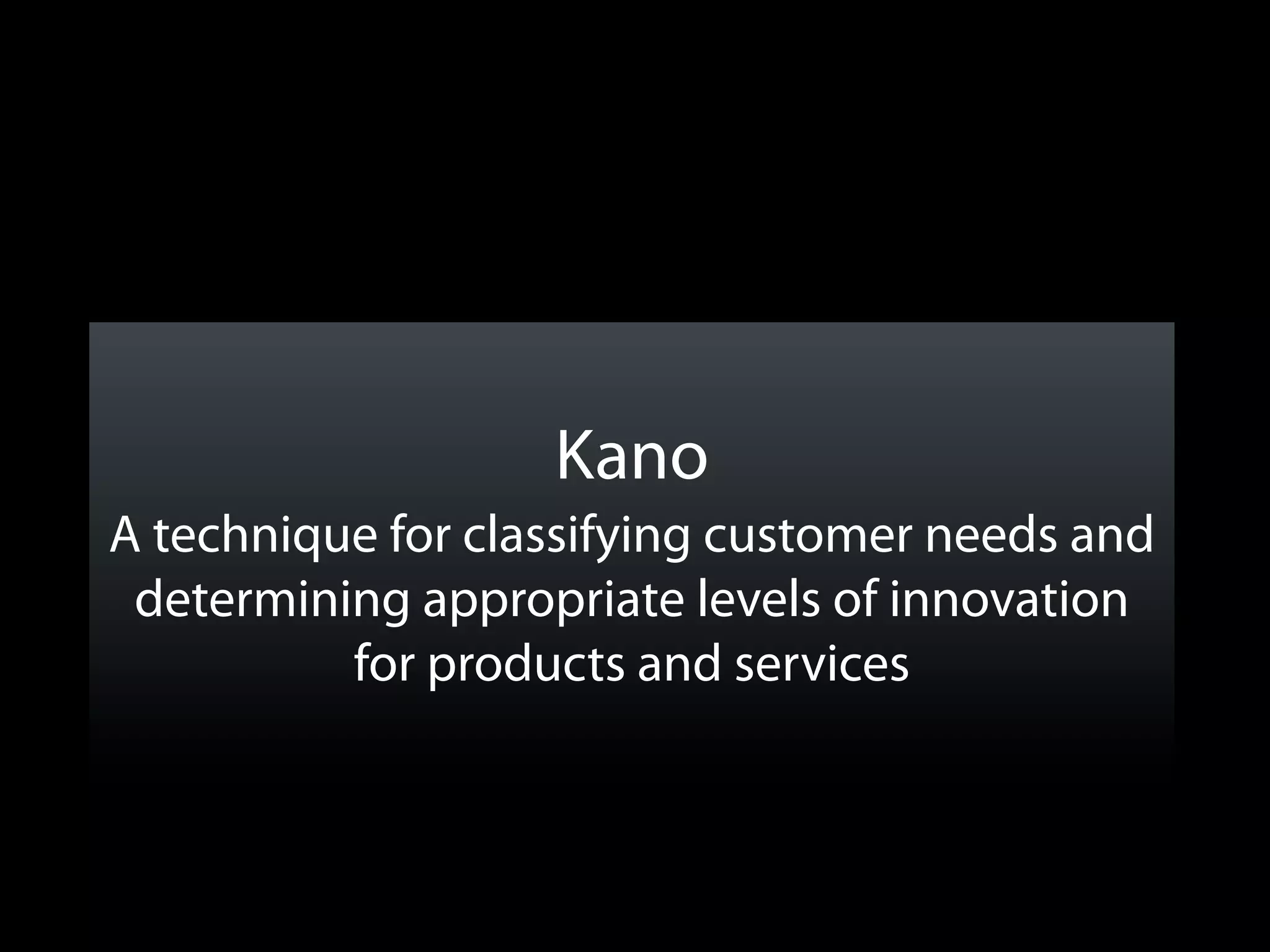 Kano

A technique for classifying customer needs and determining appropriate levels of innovation for products and services